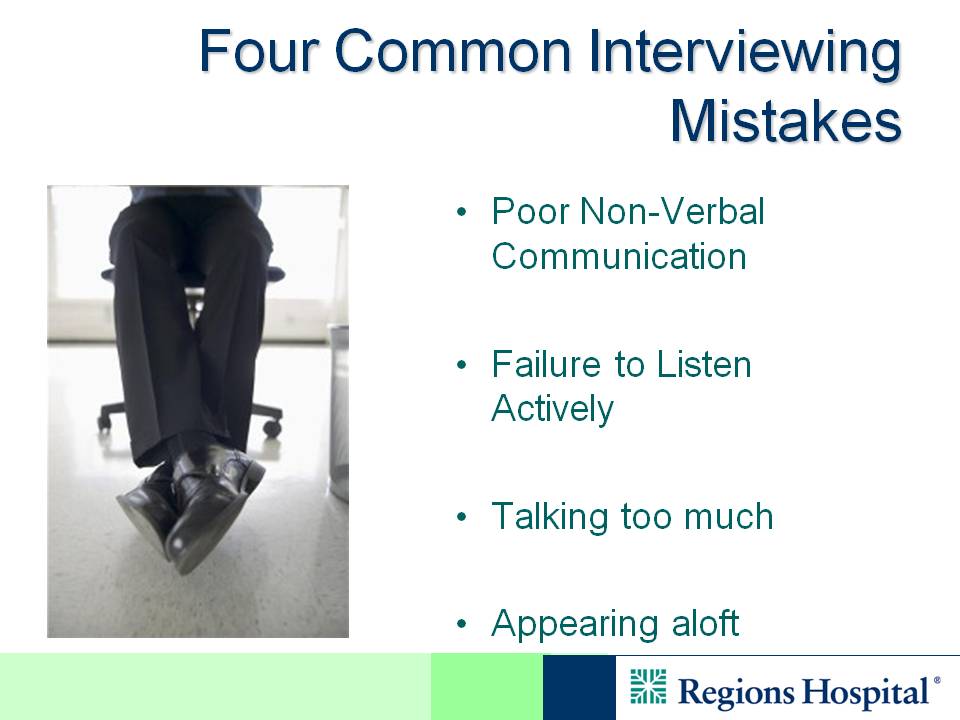 Four Common Interviewing Mistakes

• Poor Non-Verbal Communication

• Failure to Listen Actively

• Talking too much

• Appearing aloft

Regions Hospital®